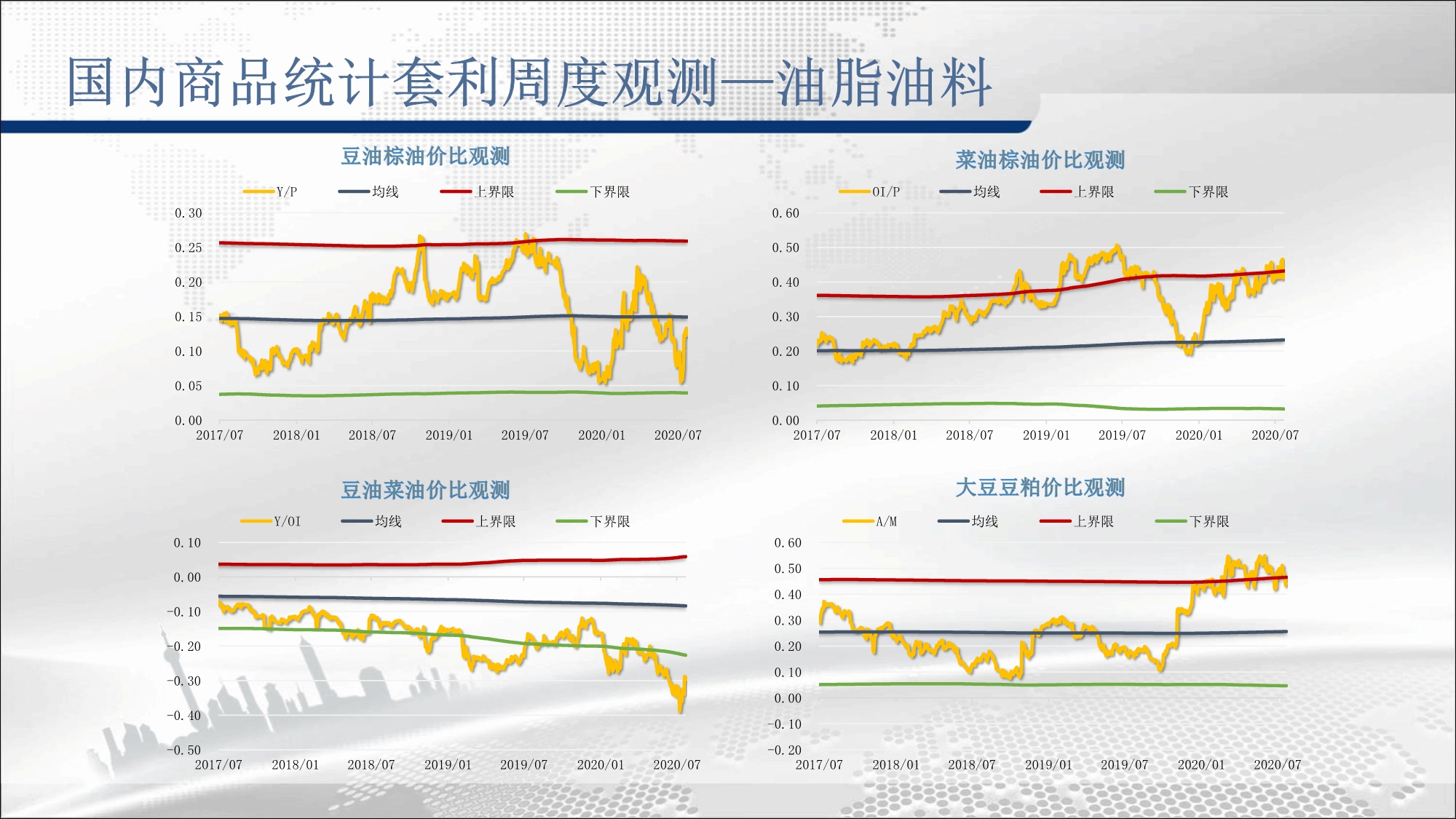 国内商品统计套利周度观测—油脂油料

豆油棕油价比观测

Y/P 均线 上界限 下界限

0.30
0.25
0.20
0.15
0.10
0.05
0.00

2017/07 2018/01 2018/07 2019/01 2019/07 2020/01 2020/07

菜油棕油价比观测

OI/P 均线 上界限 下界限

0.60
0.50
0.40
0.30
0.20
0.10
0.00

2017/07 2018/01 2018/07 2019/01 2019/07 2020/01 2020/07

豆油菜油价比观测

Y/OI 均线 上界限 下界限

0.10
0.00
-0.10
-0.20
-0.30
-0.40
-0.50

2017/07 2018/01 2018/07 2019/01 2019/07 2020/01 2020/07

大豆豆粕价比观测

A/M 均线 上界限 下界限

0.60
0.50
0.40
0.30
0.20
0.10
0.00
-0.10
-0.20

2017/07 2018/01 2018/07 2019/01 2019/07 2020/01 2020/07